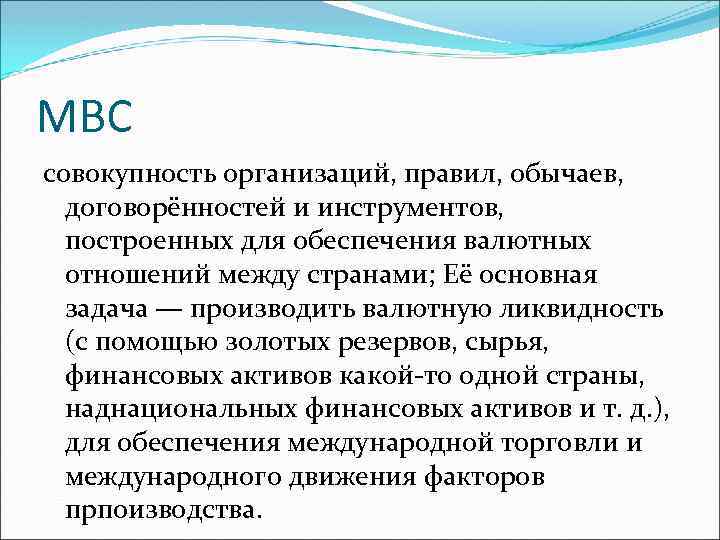 МВС

совокупность организаций, правил, обычаев, договорённостей и инструментов, построенных для обеспечения валютных отношений между странами; Её основная задача — производить валютную ликвидность (с помощью золотых резервов, сырья, финансовых активов какой-то одной страны, наднациональных финансовых активов и т. д.), для обеспечения международной торговли и международного движения факторов прпоизводства.